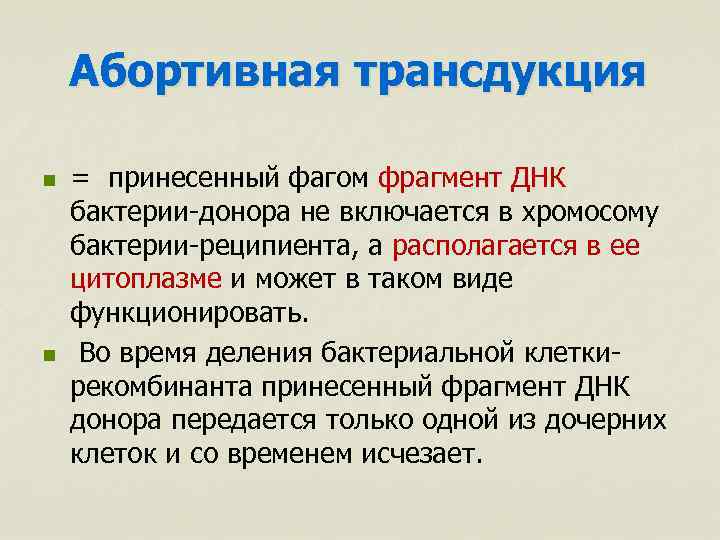 Абортивная трансдукция

= принесенный фагом фрагмент ДНК бактерии-донора не включается в хромосому бактерии-реципиента, а располагается в ее цитоплазме и может в таком виде функционировать.

Во время деления бактериальной клетки-рекомбинанта принесенный фрагмент ДНК донора передается только одной из дочерних клеток и со временем исчезает.